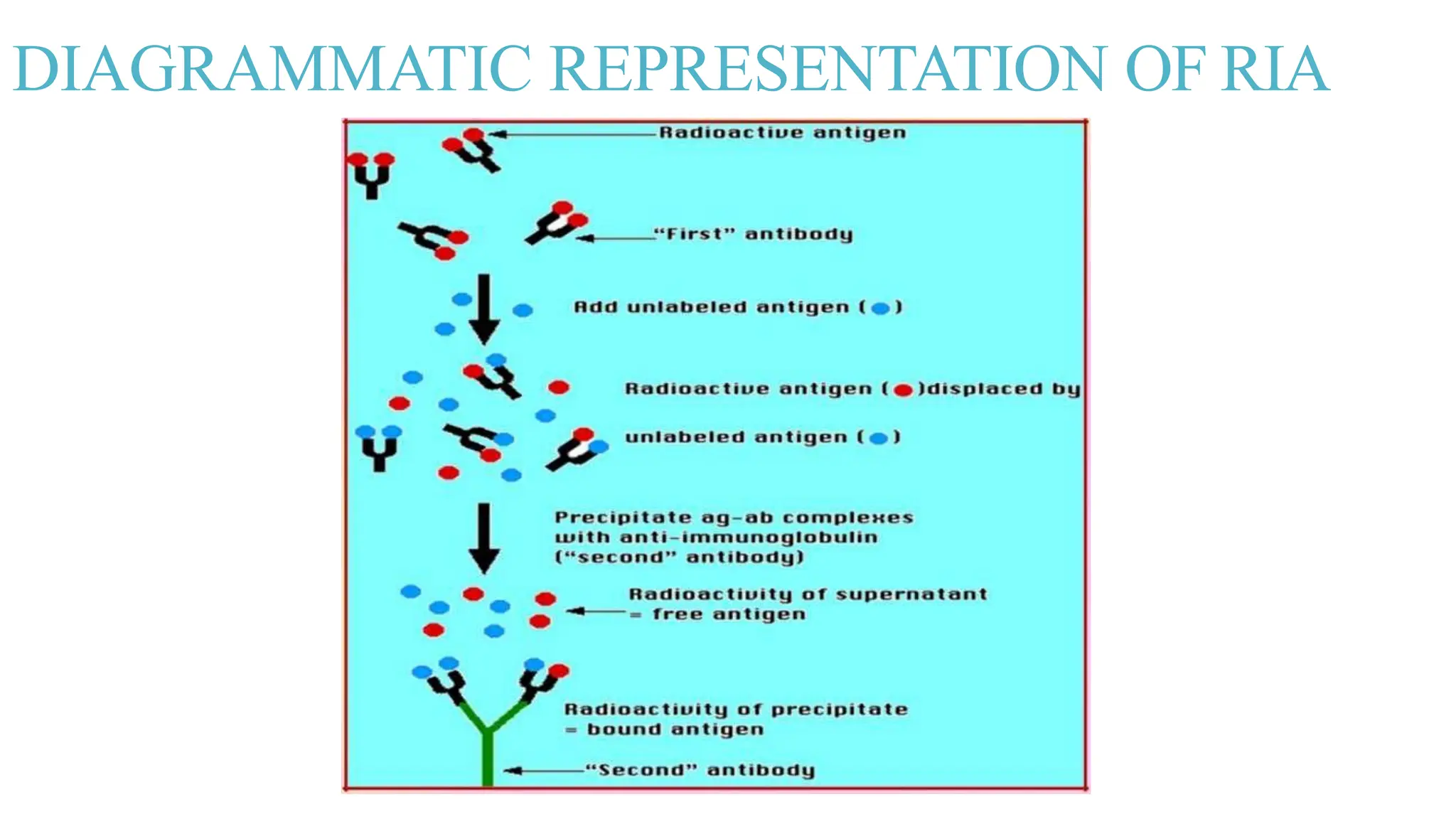 DIAGRAMMATIC REPRESENTATION OF RIA

Radioactive antigen

"First" antibody

Add unlabeled antigen ( )

Radioactive antigen ( )displaced by unlabeled antigen ( )

Precipitate ag-ab complexes with anti-immunoglobulin ("second" antibody)

Radioactivity of supernatant = free antigen

Radioactivity of precipitate = bound antigen

"Second" antibody